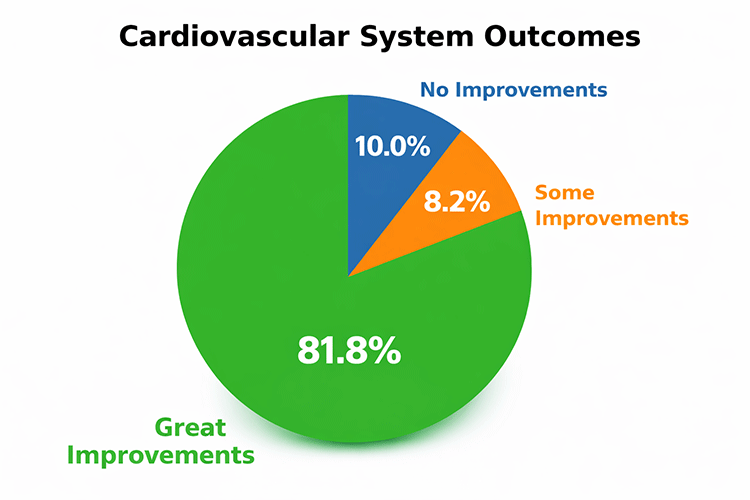 Cardiovascular System Outcomes

No Improvements

10.0%

8.2%

Some Improvements

81.8%

Great Improvements